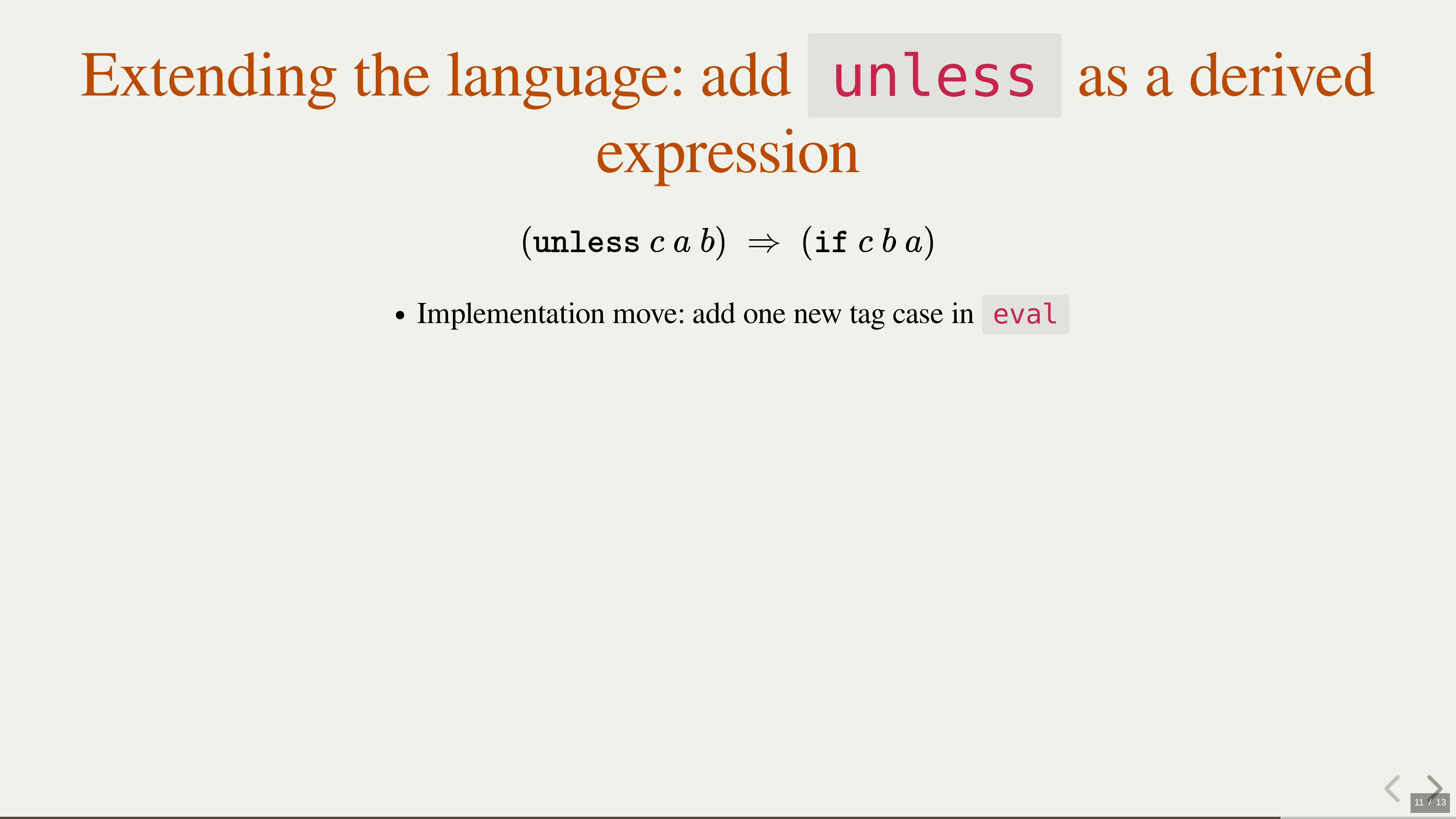 Extending the language: add unless as a derived expression

$(\texttt{unless}\ c\ a\ b) \Rightarrow (\texttt{if}\ c\ b\ a)$

• Implementation move: add one new tag case in eval

11 / 13